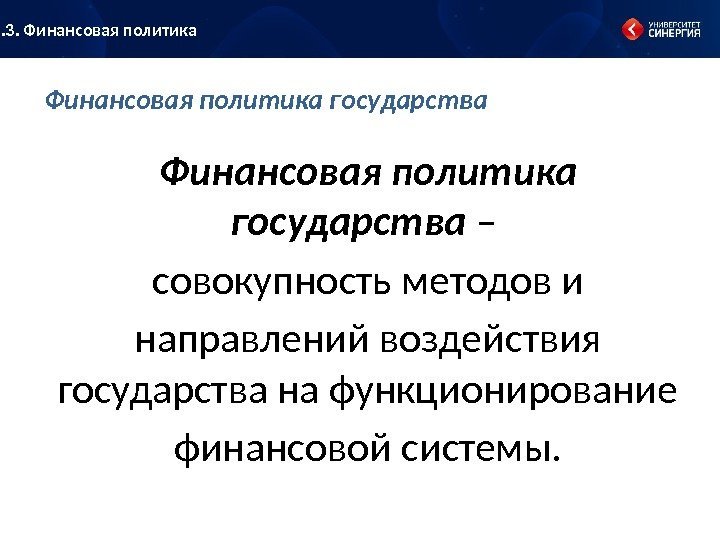 .3. Финансовая политика

УНИВЕРСИТЕТ СИНЕРГИЯ

Финансовая политика государства

Финансовая политика государства – совокупность методов и направлений воздействия государства на функционирование финансовой системы.